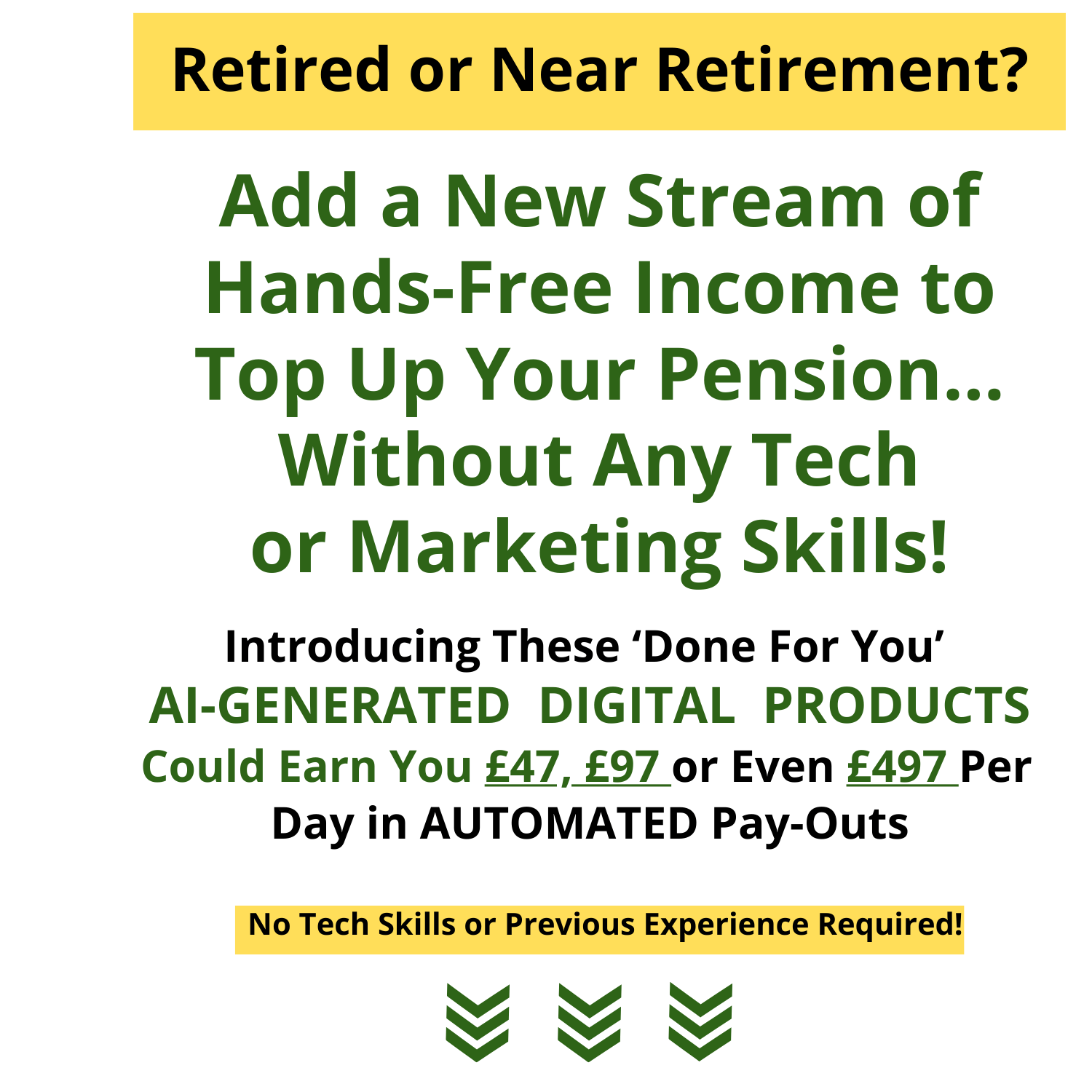 Retired or Near Retirement?

Add a New Stream of Hands-Free Income to Top Up Your Pension... Without Any Tech or Marketing Skills!

Introducing These ‘Done For You’ AI-GENERATED DIGITAL PRODUCTS Could Earn You £47, £97 or Even £497 Per Day in AUTOMATED Pay-Outs

No Tech Skills or Previous Experience Required!